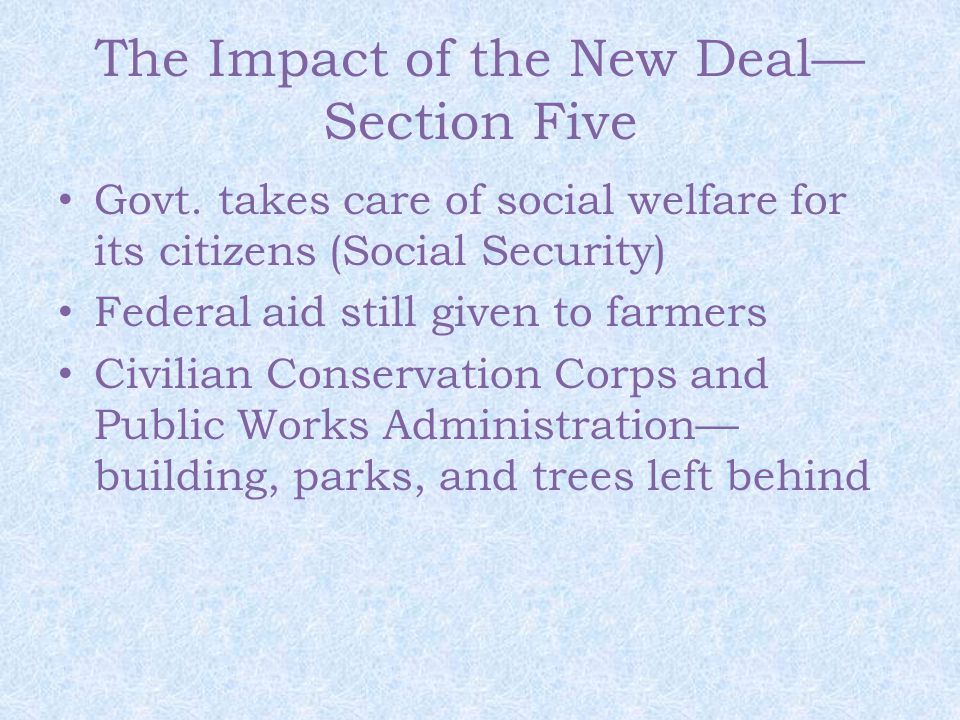 The Impact of the New Deal—Section Five

• Govt. takes care of social welfare for its citizens (Social Security)
• Federal aid still given to farmers
• Civilian Conservation Corps and Public Works Administration—building, parks, and trees left behind